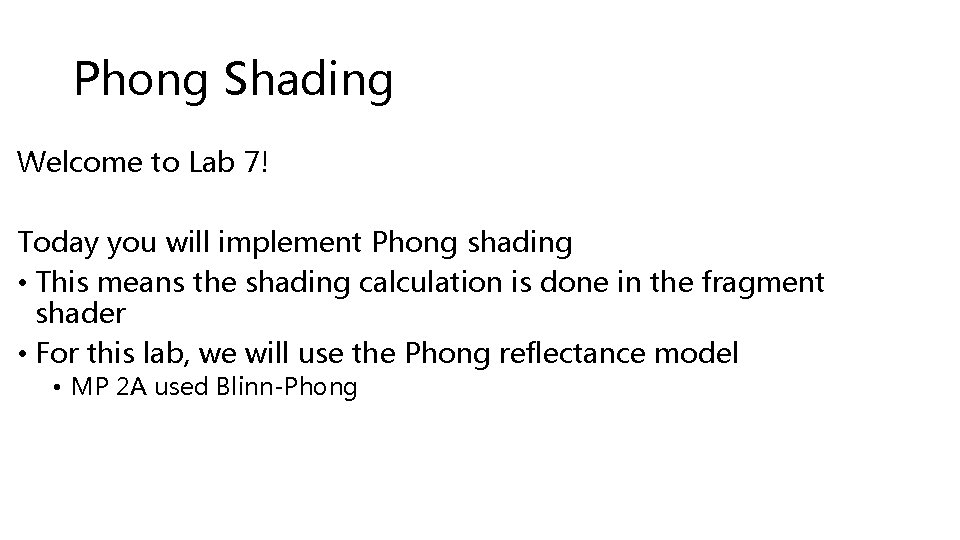 Phong Shading

Welcome to Lab 7!

Today you will implement Phong shading

• This means the shading calculation is done in the fragment shader
• For this lab, we will use the Phong reflectance model
  • MP 2A used Blinn-Phong